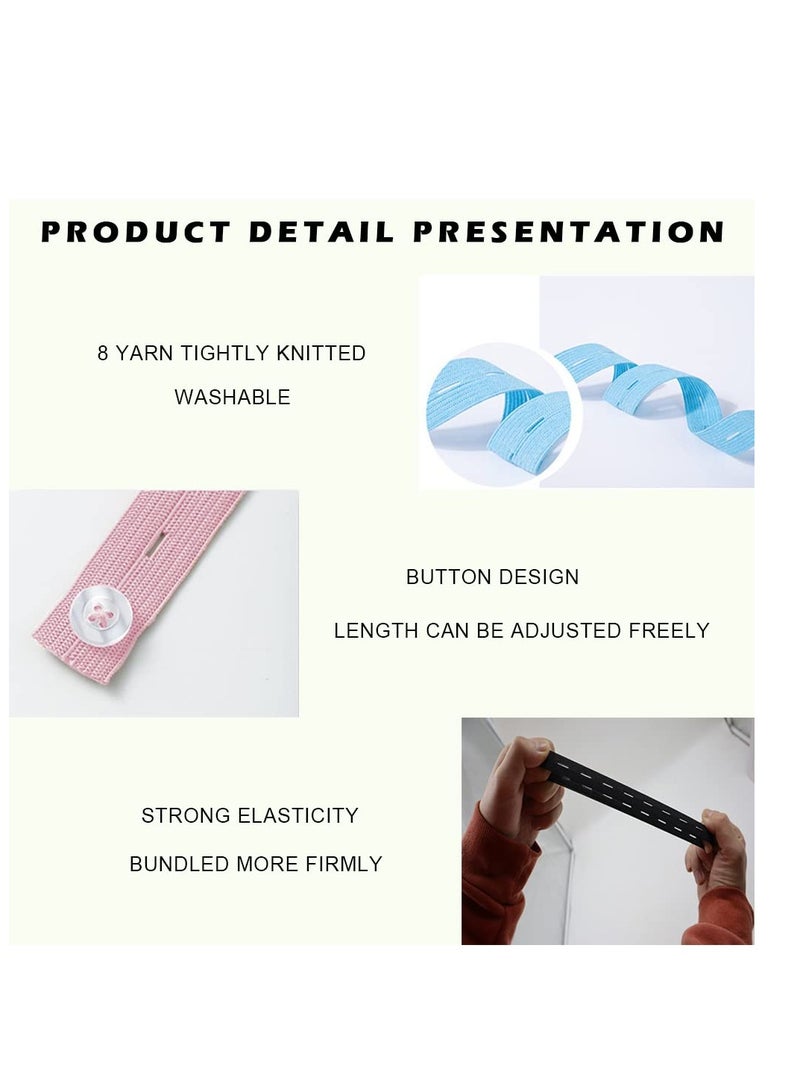 PRODUCT DETAIL PRESENTATION

8 YARN TIGHTLY KNITTED

WASHABLE

BUTTON DESIGN

LENGTH CAN BE ADJUSTED FREELY

STRONG ELASTICITY

BUNDLED MORE FIRMLY